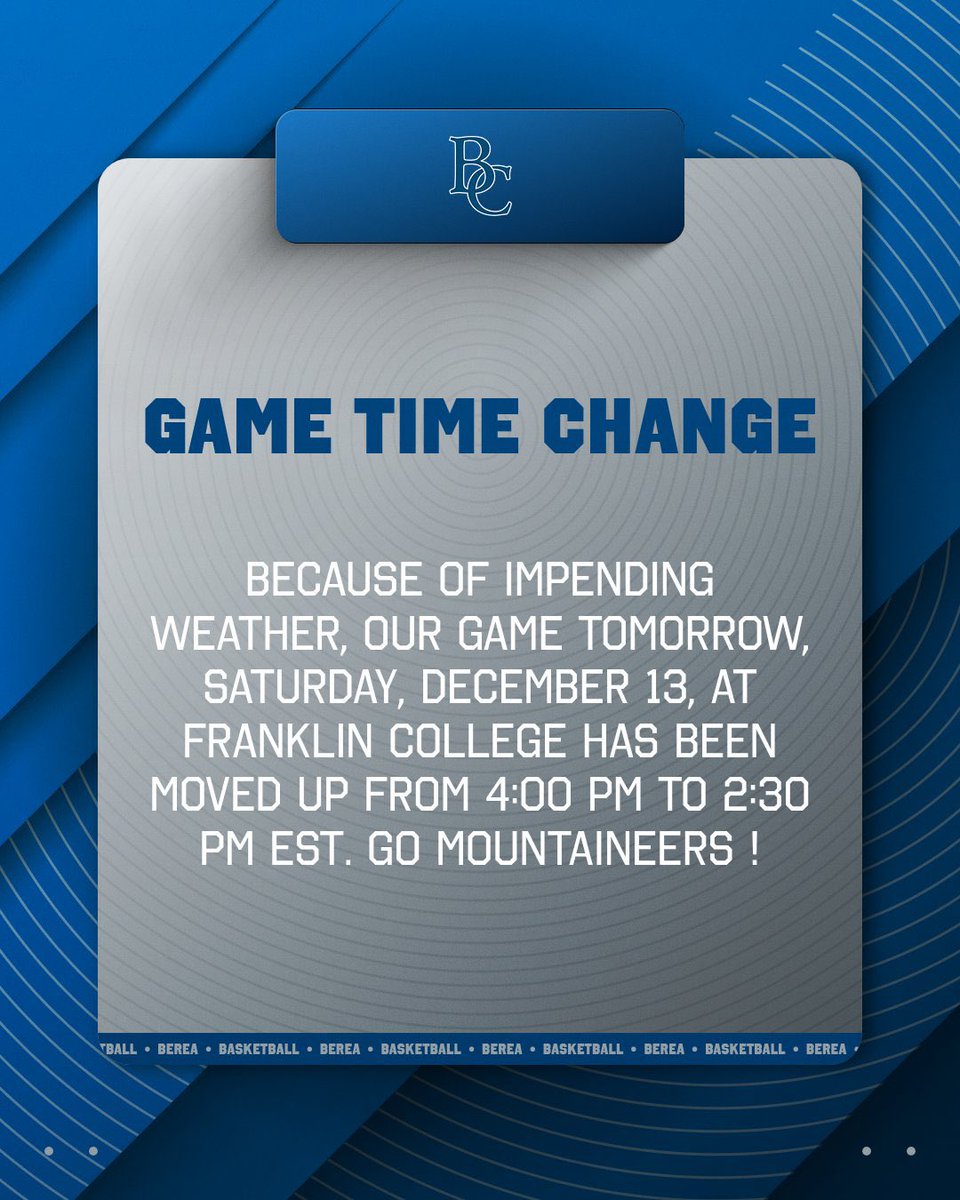 BC

GAME TIME CHANGE

BECAUSE OF IMPENDING WEATHER, OUR GAME TOMORROW, SATURDAY, DECEMBER 13, AT FRANKLIN COLLEGE HAS BEEN MOVED UP FROM 4:00 PM TO 2:30 PM EST. GO MOUNTAINEERS !

TBALL • BEREA • BASKETBALL • BEREA • BASKETBALL • BEREA • BASKETBALL • BEREA • BASKETBALL • BEREA •